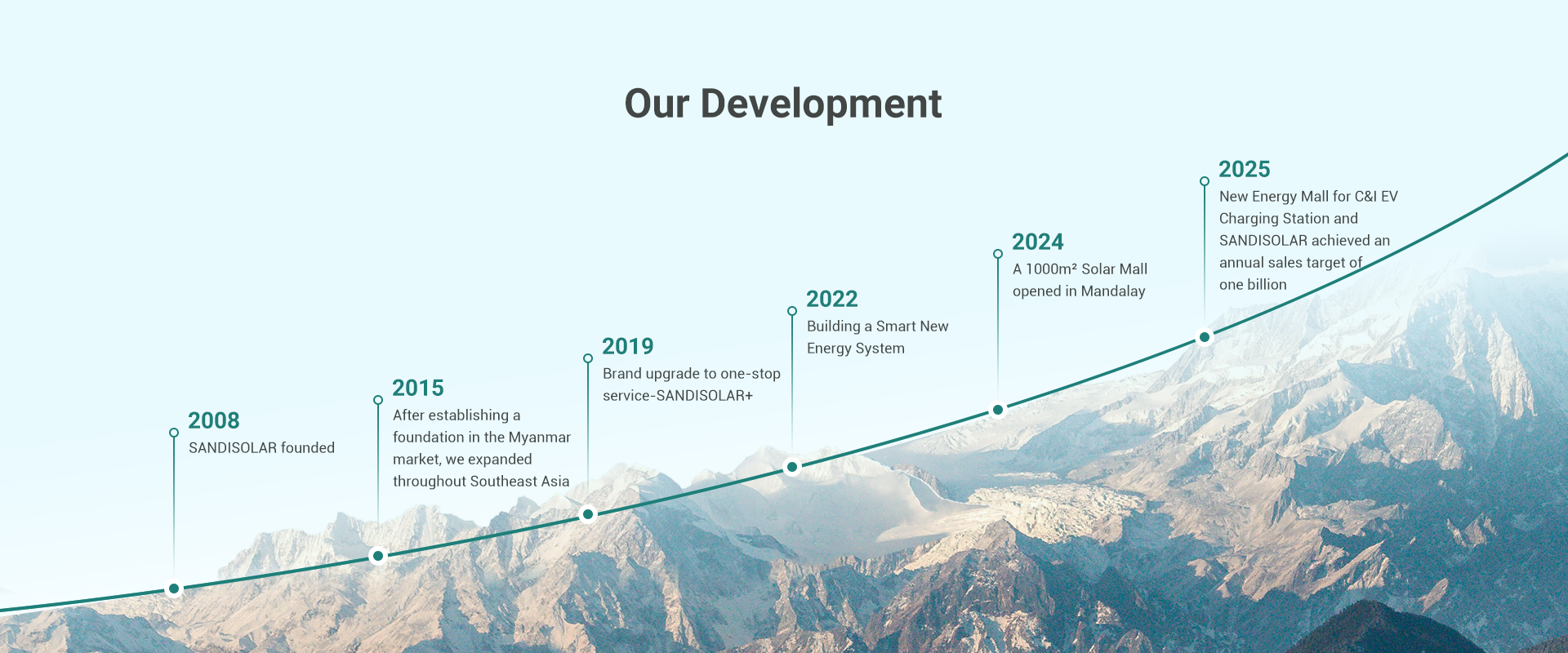 Our Development

2008
SANDISOLAR founded

2015
After establishing a foundation in the Myanmar market, we expanded throughout Southeast Asia

2019
Brand upgrade to one-stop service-SANDISOLAR+

2022
Building a Smart New Energy System

2024
A 1000m² Solar Mall opened in Mandalay

2025
New Energy Mall for C&I EV Charging Station and SANDISOLAR achieved an annual sales target of one billion